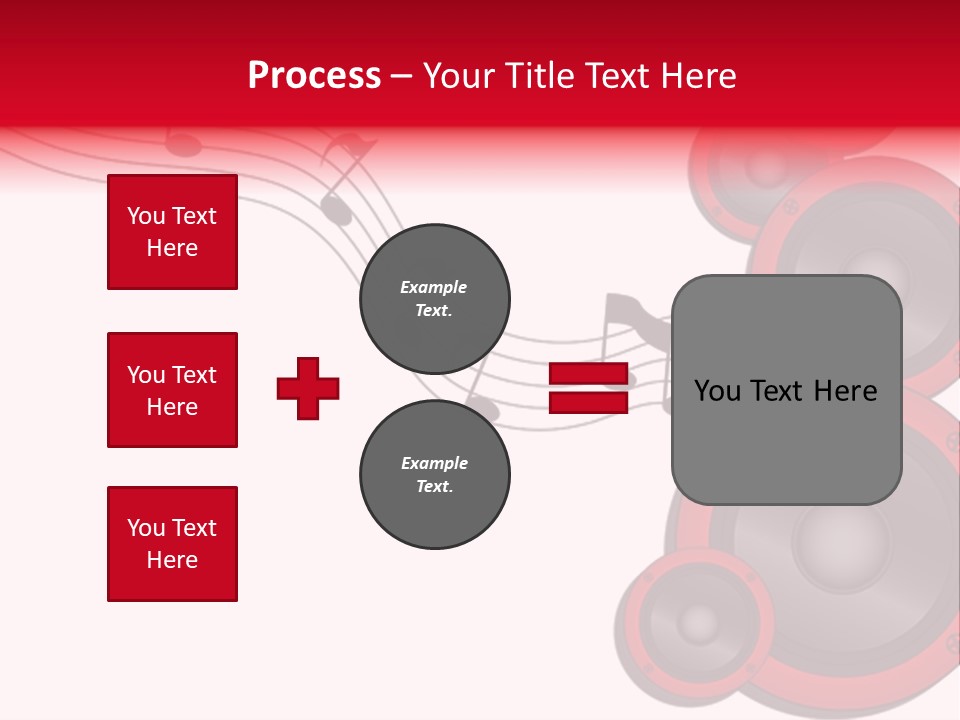 Process – Your Title Text Here

You Text Here

You Text Here

You Text Here

Example Text.

Example Text.

You Text Here